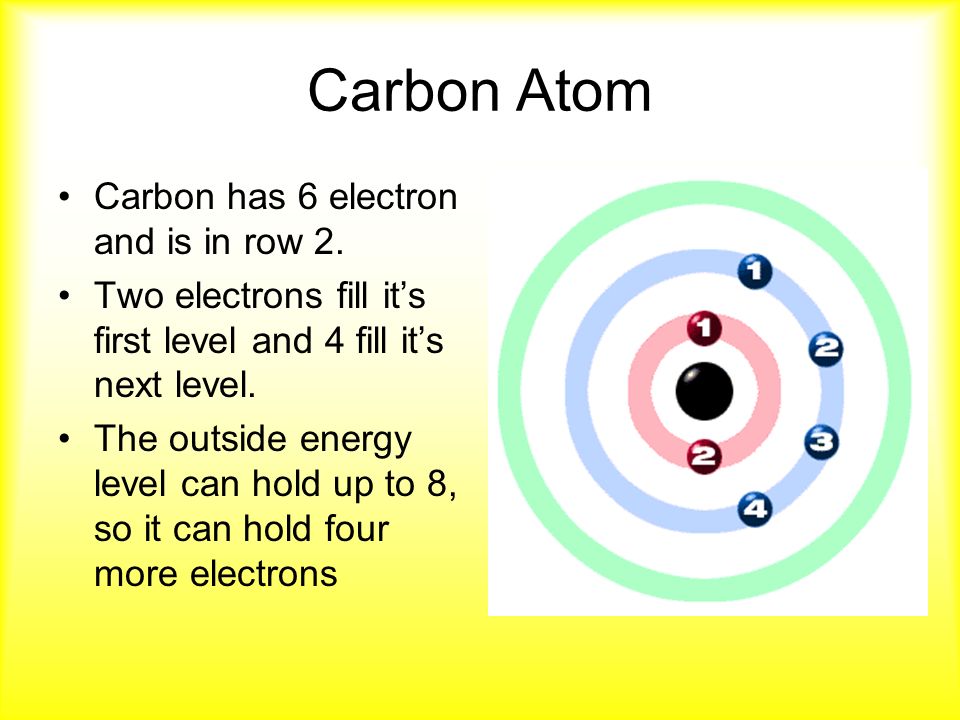 Carbon Atom

• Carbon has 6 electron and is in row 2.
• Two electrons fill it's first level and 4 fill it's next level.
• The outside energy level can hold up to 8, so it can hold four more electrons

1
2
1
2
3
4